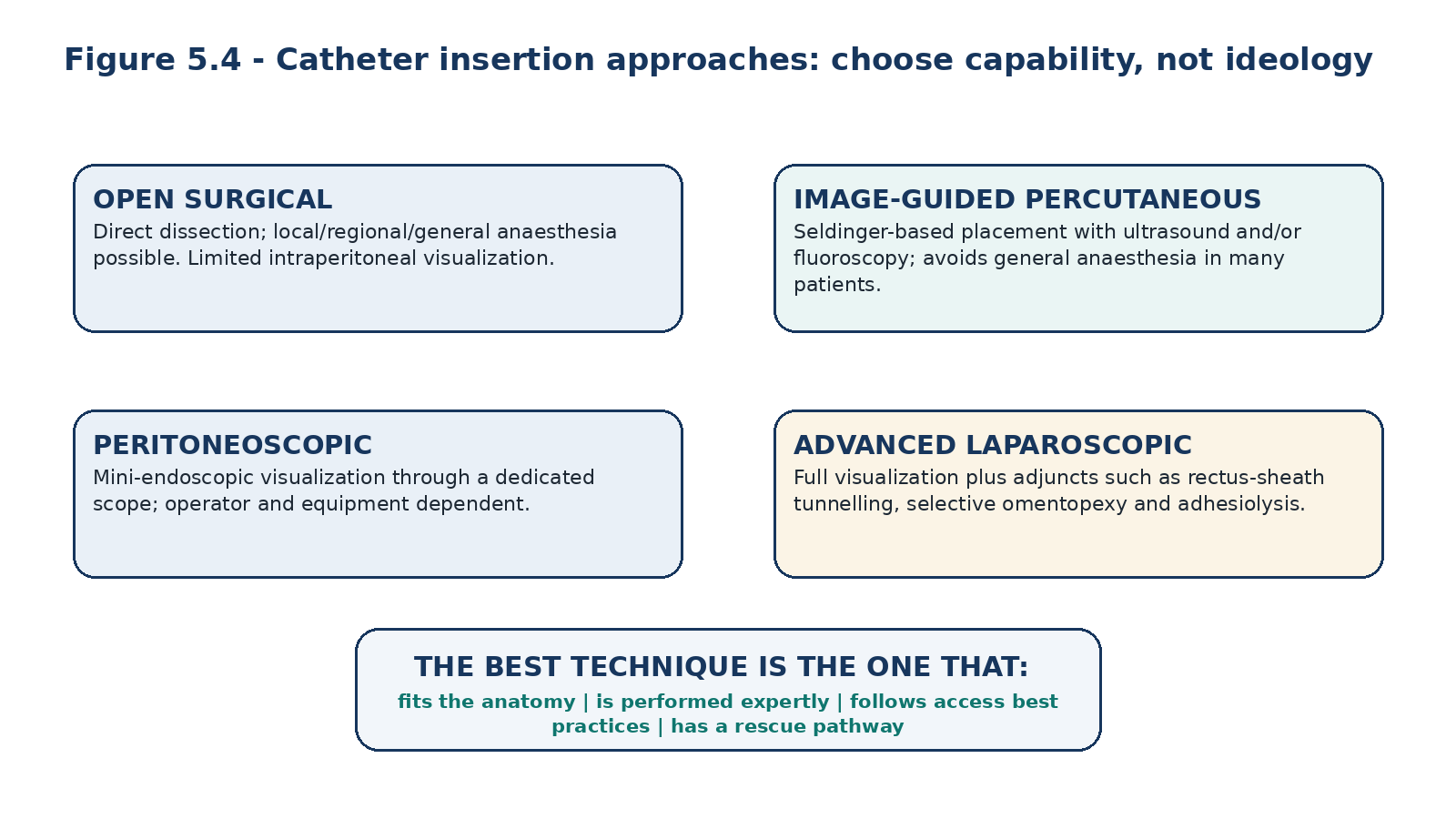 Figure 5.4 - Catheter insertion approaches: choose capability, not ideology

OPEN SURGICAL
Direct dissection; local/regional/general anaesthesia possible. Limited intraperitoneal visualization.

IMAGE-GUIDED PERCUTANEOUS
Seldinger-based placement with ultrasound and/or fluoroscopy; avoids general anaesthesia in many patients.

PERITONEOSCOPIC
Mini-endoscopic visualization through a dedicated scope; operator and equipment dependent.

ADVANCED LAPAROSCOPIC
Full visualization plus adjuncts such as rectus-sheath tunnelling, selective omentopexy and adhesiolysis.

THE BEST TECHNIQUE IS THE ONE THAT:
fits the anatomy | is performed expertly | follows access best practices | has a rescue pathway